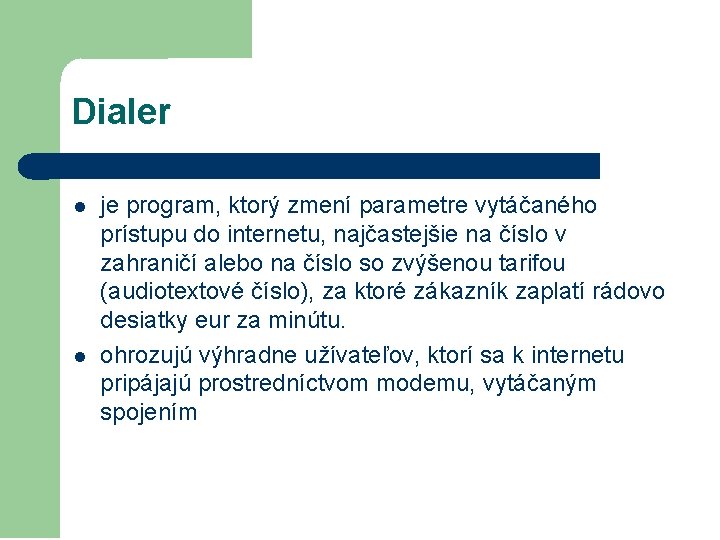 Dialer

- je program, ktorý zmení parametre vytáčaného prístupu do internetu, najčastejšie na číslo v zahraničí alebo na číslo so zvýšenou tarifou (audiotextové číslo), za ktoré zákazník zaplatí rádovo desiatky eur za minútu.
- ohrozujú výhradne užívateľov, ktorí sa k internetu pripájajú prostredníctvom modemu, vytáčaným spojením